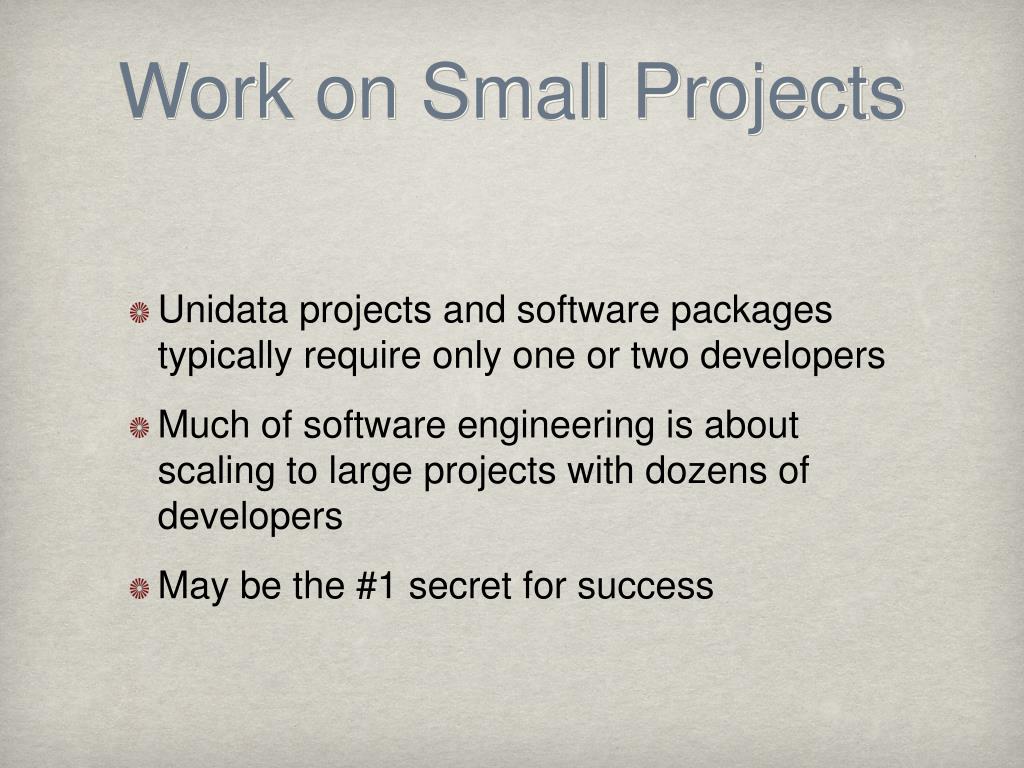 Work on Small Projects

Unidata projects and software packages typically require only one or two developers

Much of software engineering is about scaling to large projects with dozens of developers

May be the #1 secret for success